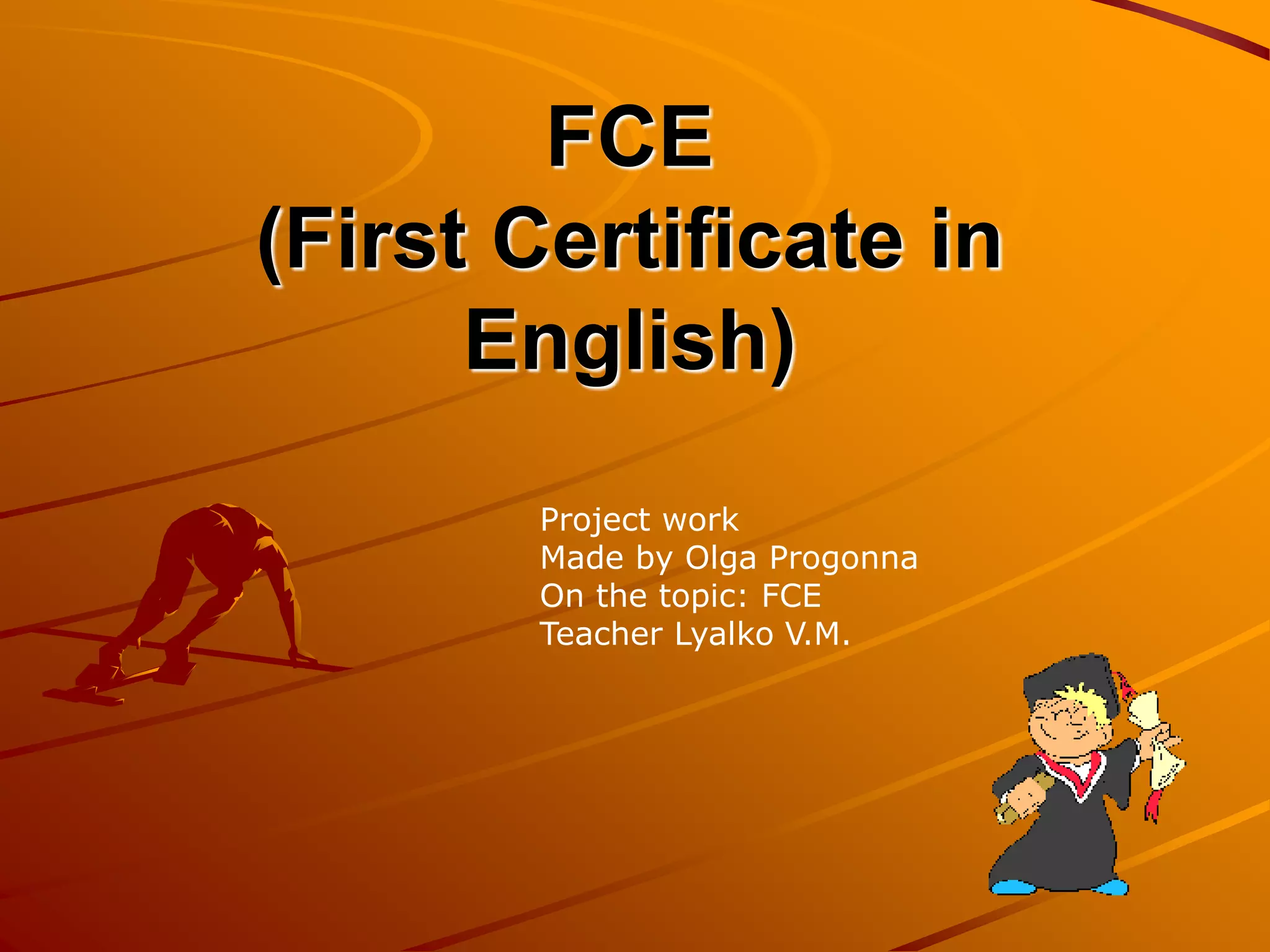 FCE
(First Certificate in English)

Project work
Made by Olga Progonna
On the topic: FCE
Teacher Lyalko V.M.